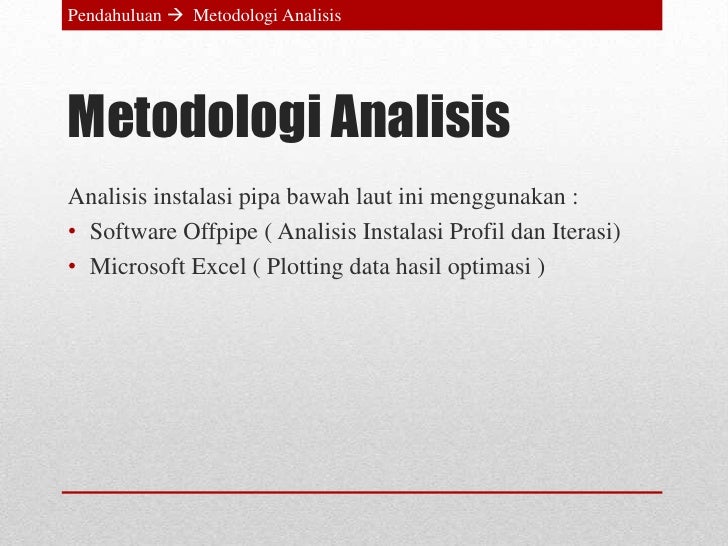 Pendahuluan → Metodologi Analisis

Metodologi Analisis

Analisis instalasi pipa bawah laut ini menggunakan :

• Software Offpipe ( Analisis Instalasi Profil dan Iterasi)
• Microsoft Excel ( Plotting data hasil optimasi )